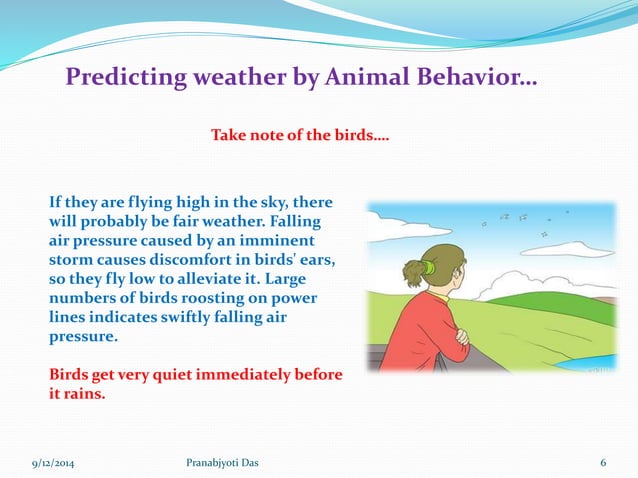 Predicting weather by Animal Behavior…

Take note of the birds….

If they are flying high in the sky, there will probably be fair weather. Falling air pressure caused by an imminent storm causes discomfort in birds' ears, so they fly low to alleviate it. Large numbers of birds roosting on power lines indicates swiftly falling air pressure.

Birds get very quiet immediately before it rains.

9/12/2014

Pranabjyoti Das

6